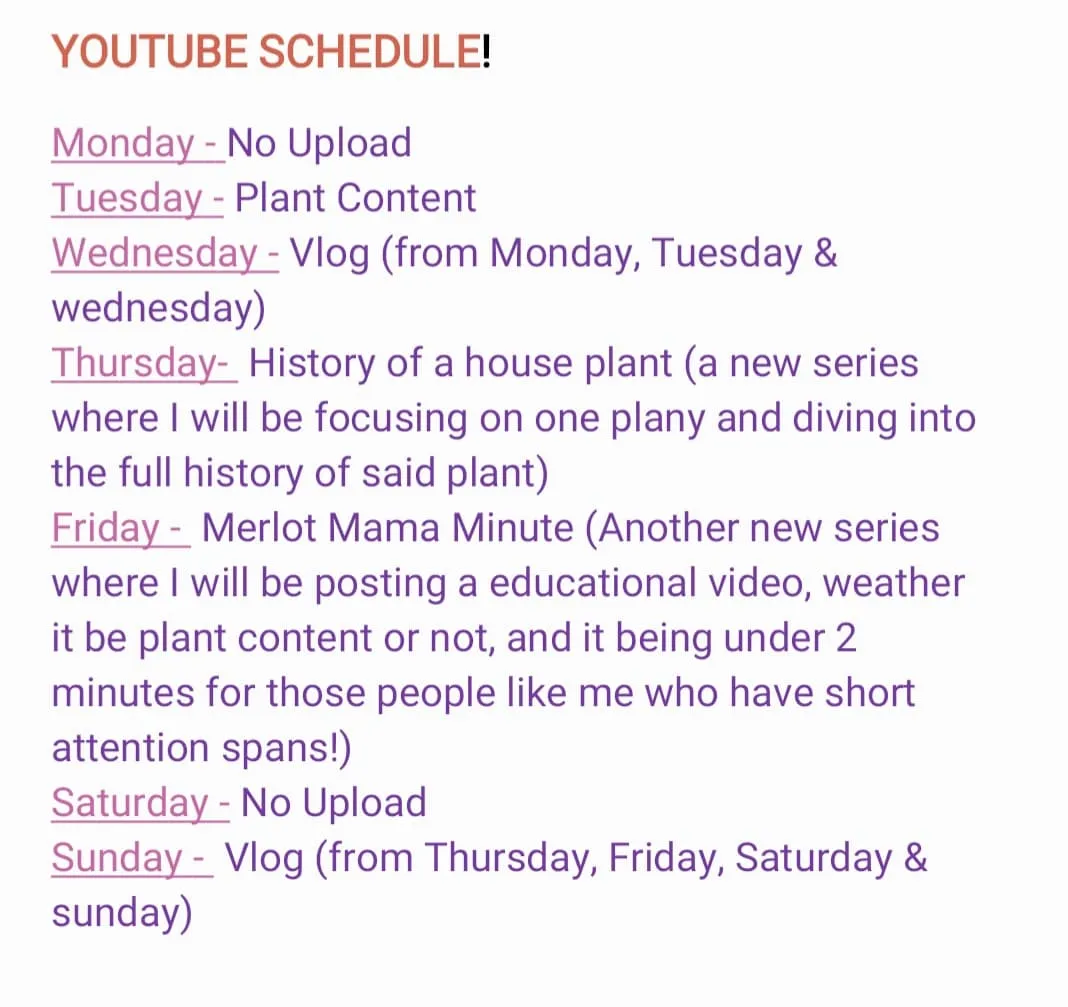 YOUTUBE SCHEDULE!

Monday - No Upload
Tuesday - Plant Content
Wednesday - Vlog (from Monday, Tuesday & wednesday)
Thursday- History of a house plant (a new series where I will be focusing on one plany and diving into the full history of said plant)
Friday - Merlot Mama Minute (Another new series where I will be posting a educational video, weather it be plant content or not, and it being under 2 minutes for those people like me who have short attention spans!)
Saturday - No Upload
Sunday - Vlog (from Thursday, Friday, Saturday & sunday)